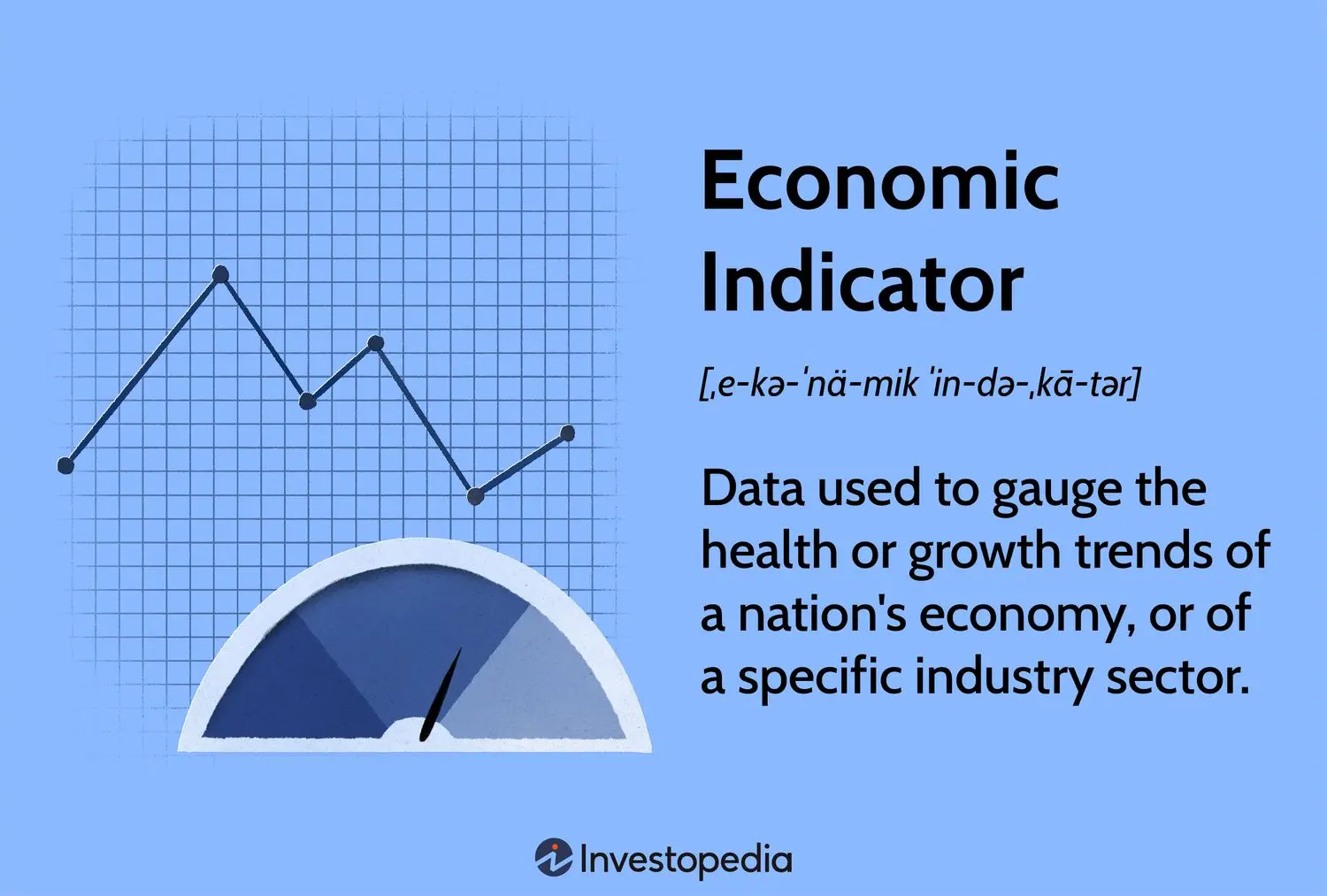 Economic Indicator

[ˌe-kə-ˈnä-mik ˈin-də-ˌkā-tər]

Data used to gauge the health or growth trends of a nation's economy, or of a specific industry sector.

Investopedia